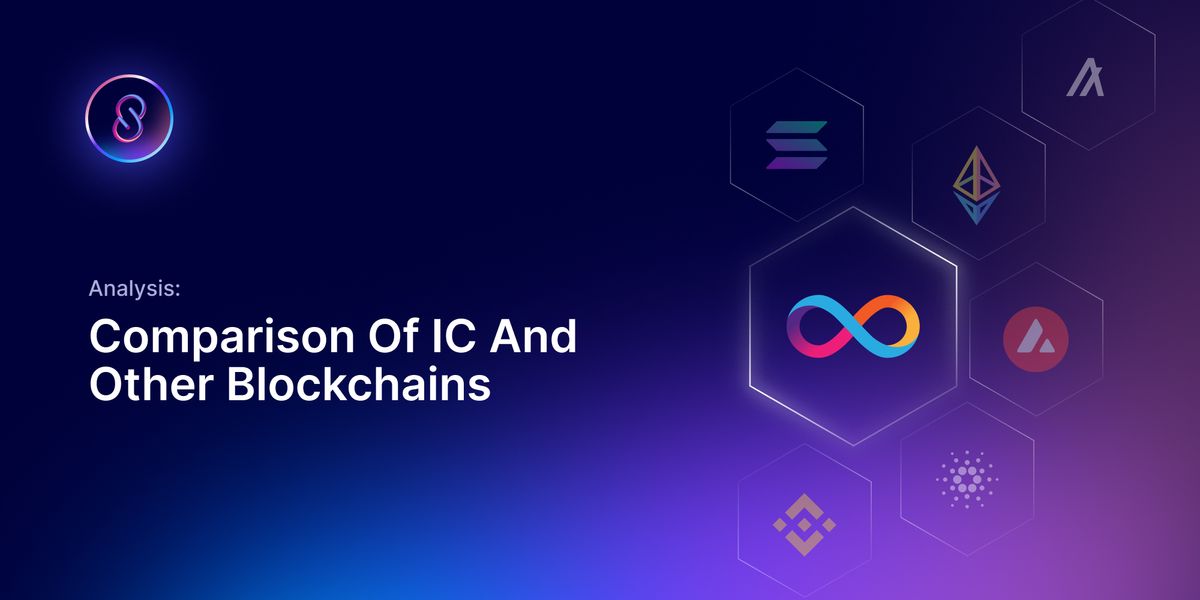 Analysis:

Comparison Of IC And Other Blockchains